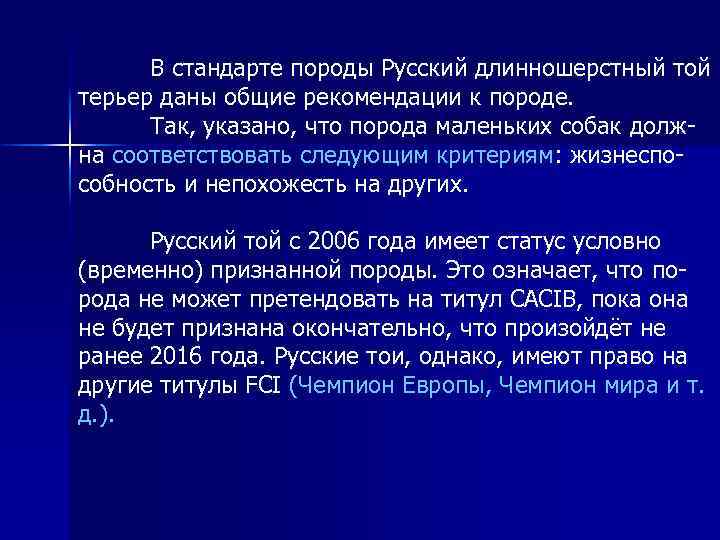 В стандарте породы Русский длинношерстный той терьер даны общие рекомендации к породе.
Так, указано, что порода маленьких собак должна соответствовать следующим критериям: жизнеспособность и непохожесть на других.

Русский той с 2006 года имеет статус условно (временно) признанной породы. Это означает, что порода не может претендовать на титул CACIB, пока она не будет признана окончательно, что произойдёт не ранее 2016 года. Русские тои, однако, имеют право на другие титулы FCI (Чемпион Европы, Чемпион мира и т. д.).